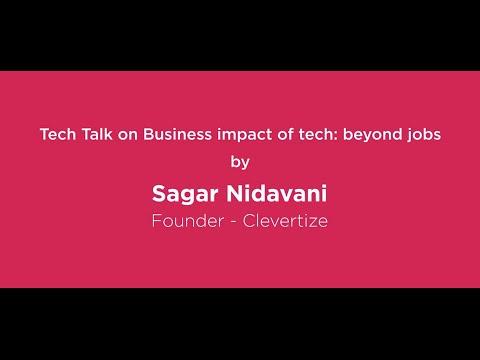 Tech Talk on Business impact of tech: beyond jobs

by

Sagar Nidavani

Founder - Clevertize